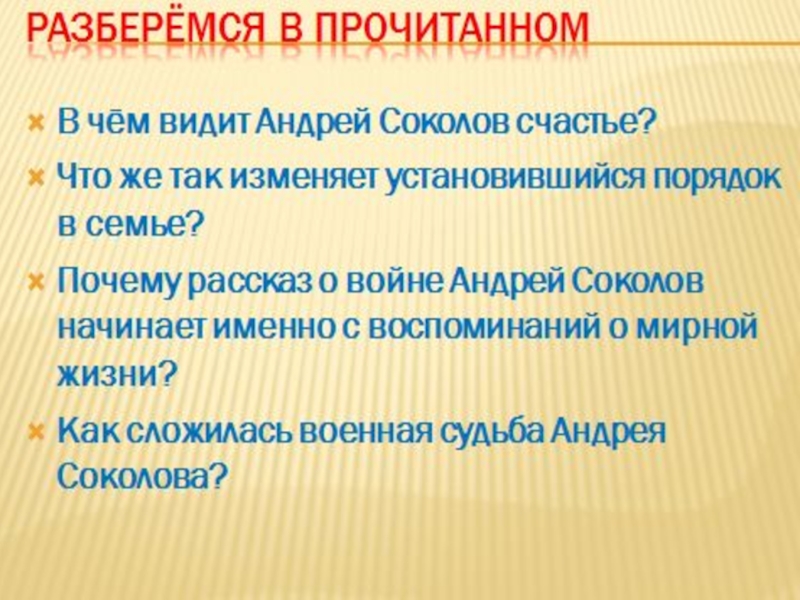 РАЗБЕРЁМСЯ В ПРОЧИТАННОМ

В чём видит Андрей Соколов счастье?

Что же так изменяет установившийся порядок в семье?

Почему рассказ о войне Андрей Соколов начинает именно с воспоминаний о мирной жизни?

Как сложилась военная судьба Андрея Соколова?